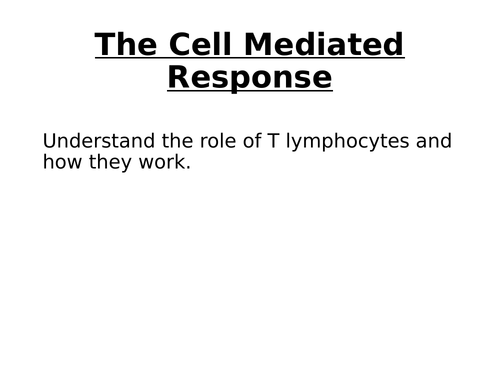 The Cell Mediated Response

Understand the role of T lymphocytes and how they work.